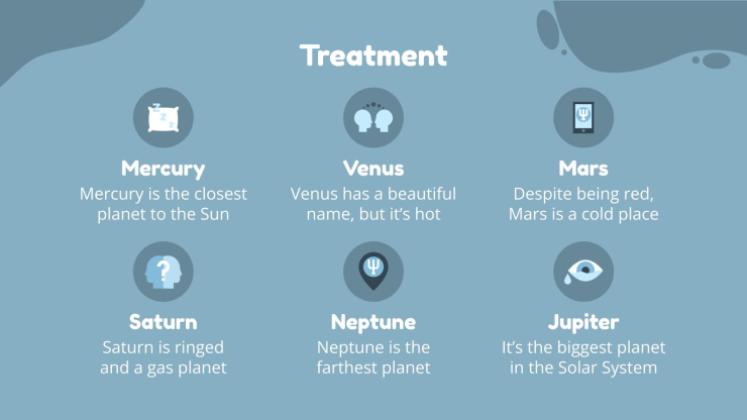 Treatment

Mercury
Mercury is the closest planet to the Sun

Venus
Venus has a beautiful name, but it's hot

Mars
Despite being red, Mars is a cold place

Saturn
Saturn is ringed and a gas planet

Neptune
Neptune is the farthest planet

Jupiter
It's the biggest planet in the Solar System